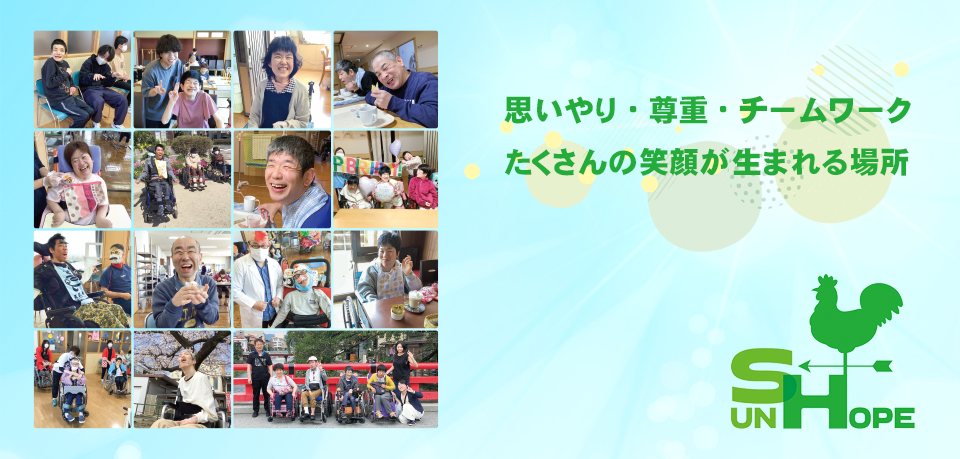 思いやり・尊重・チームワーク
たくさんの笑顔が生まれる場所

SUN HOPE